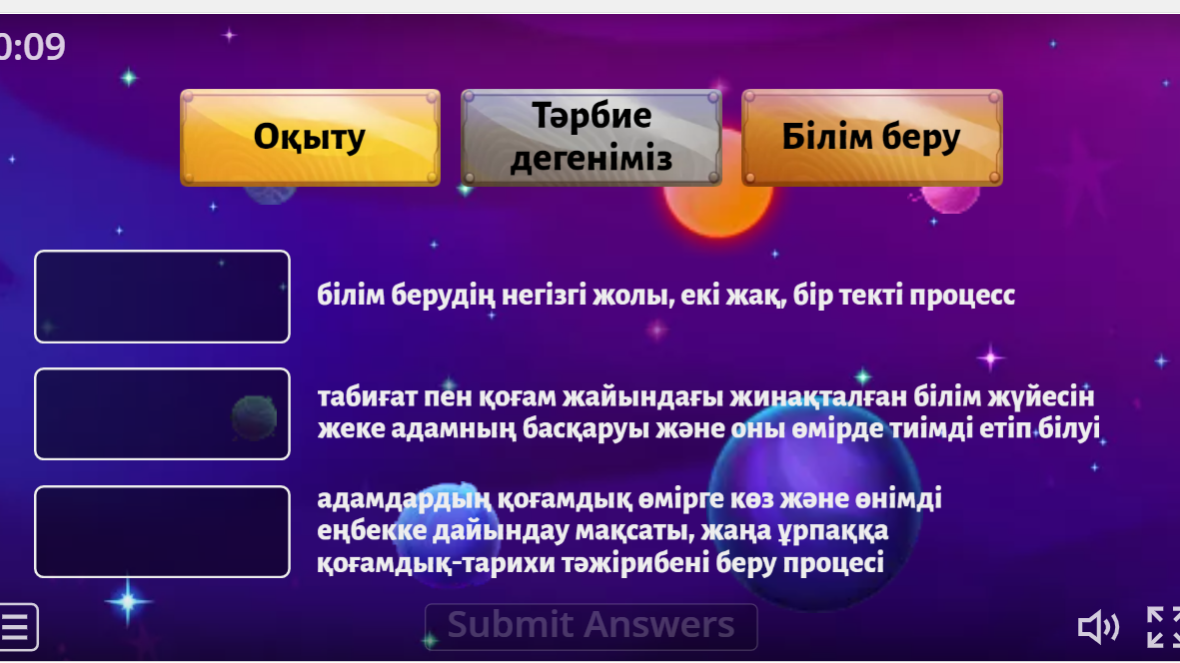 0:09

Оқыту

Тәрбие дегеніміз

Білім беру

білім берудің негізгі жолы, екі жақ, бір текті процесс

табиғат пен қоғам жайындағы жинақталған білім жүйесін жеке адамның басқаруы және оны өмірде тиімді етіп білуі

адамдардың қоғамдық өмірге көз және өнімді еңбекке дайындау мақсаты, жаңа ұрпаққа қоғамдық-тарихи тәжірибені беру процесі

Submit Answers